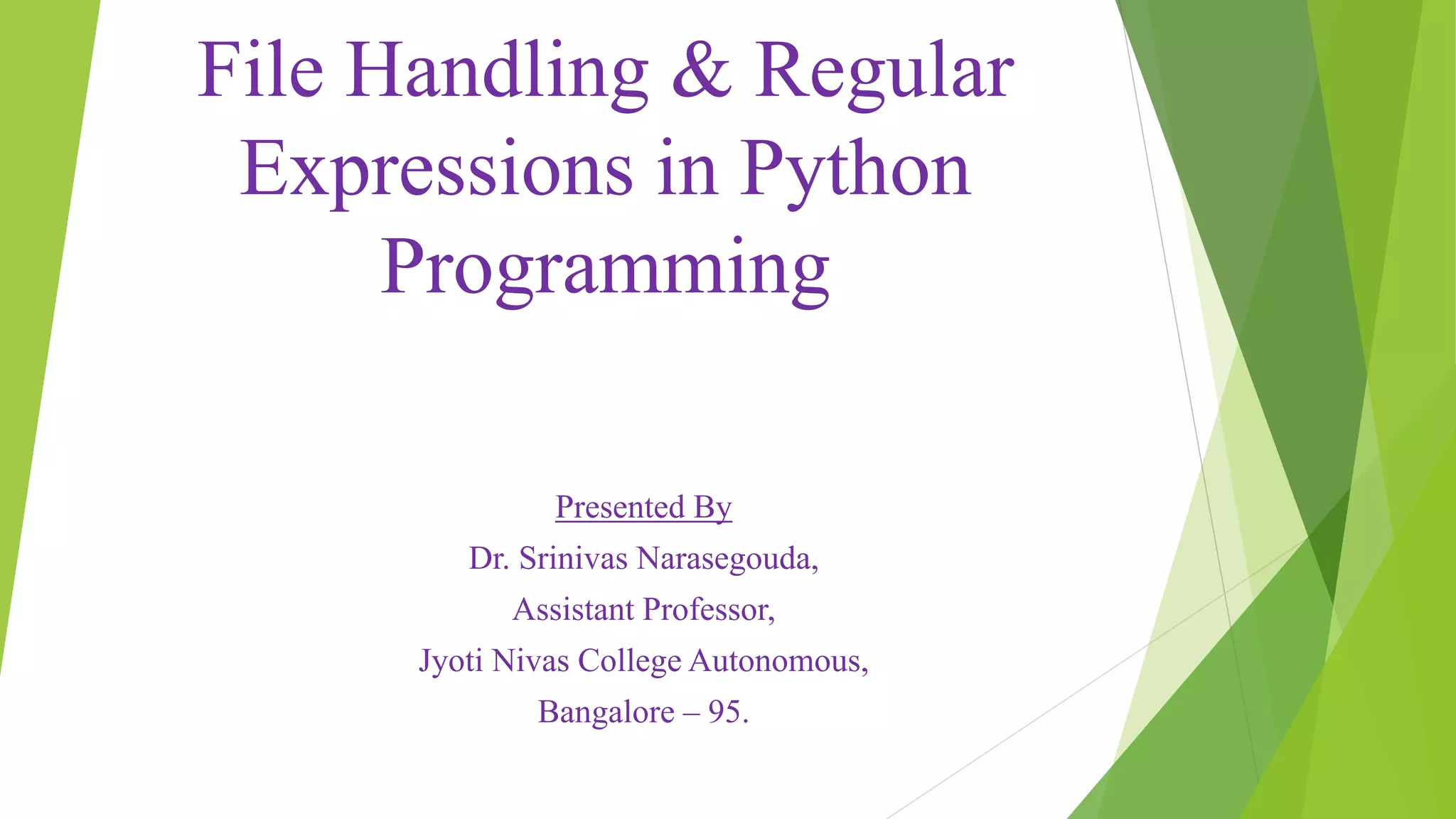 File Handling & Regular Expressions in Python Programming

Presented By

Dr. Srinivas Narasegouda,

Assistant Professor,

Jyoti Nivas College Autonomous,

Bangalore – 95.